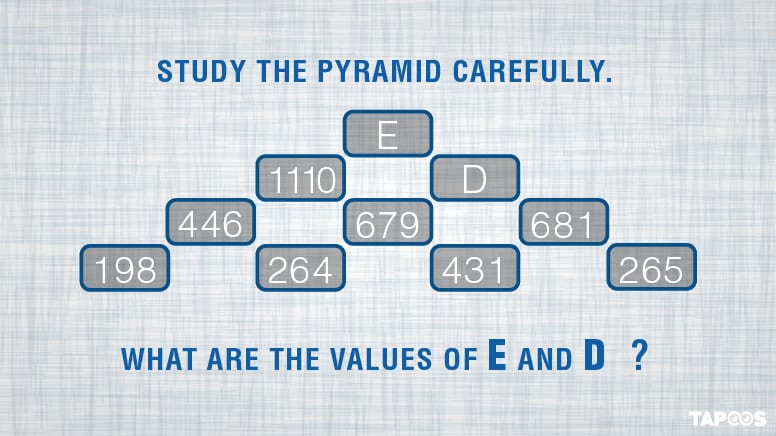 STUDY THE PYRAMID CAREFULLY.

E

1110 D

446 679 681

198 264 431 265

WHAT ARE THE VALUES OF E AND D ?

TAPOOS